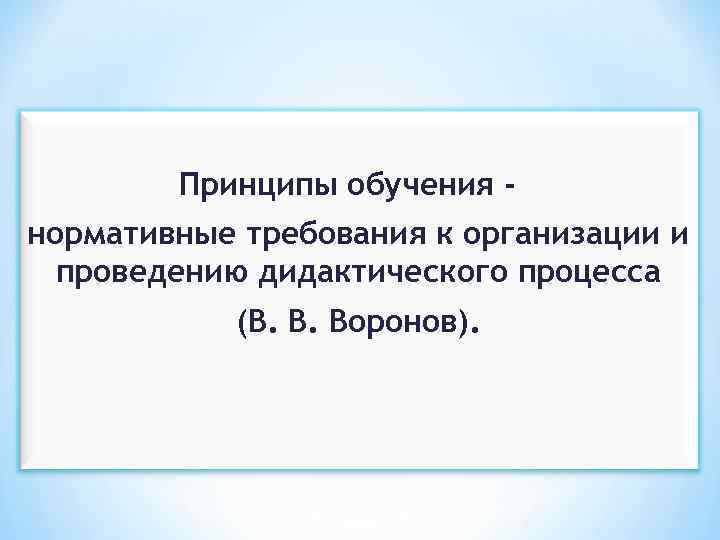 Принципы обучения -
нормативные требования к организации и проведению дидактического процесса
(В. В. Воронов).